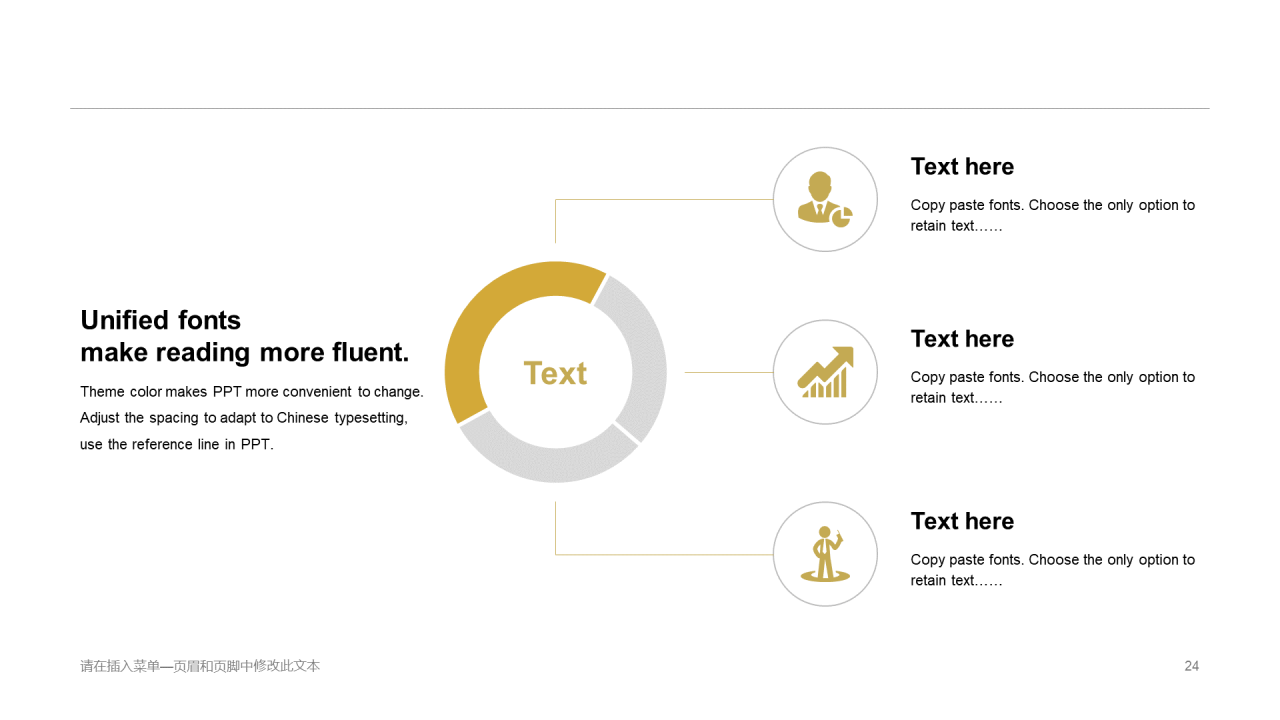 Unified fonts
make reading more fluent.

Theme color makes PPT more convenient to change. Adjust the spacing to adapt to Chinese typesetting, use the reference line in PPT.

Text

Text here

Copy paste fonts. Choose the only option to retain text……

Text here

Copy paste fonts. Choose the only option to retain text……

Text here

Copy paste fonts. Choose the only option to retain text……

请在插入菜单—页眉和页脚中修改此文本

24